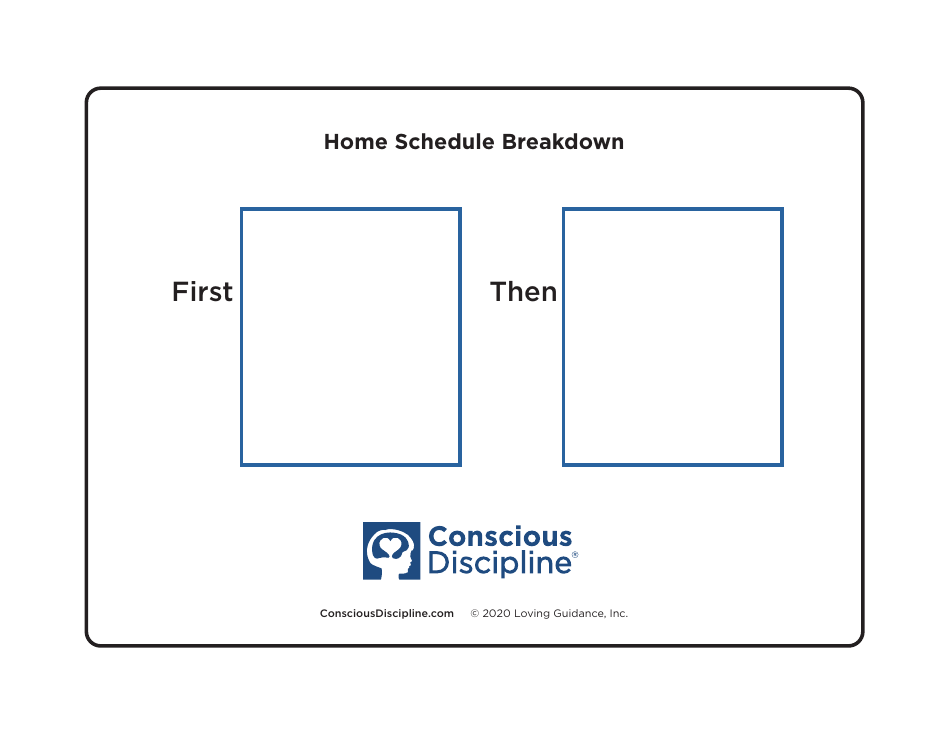 Home Schedule Breakdown

First

Then

Conscious Discipline®

ConsciousDiscipline.com © 2020 Loving Guidance, Inc.